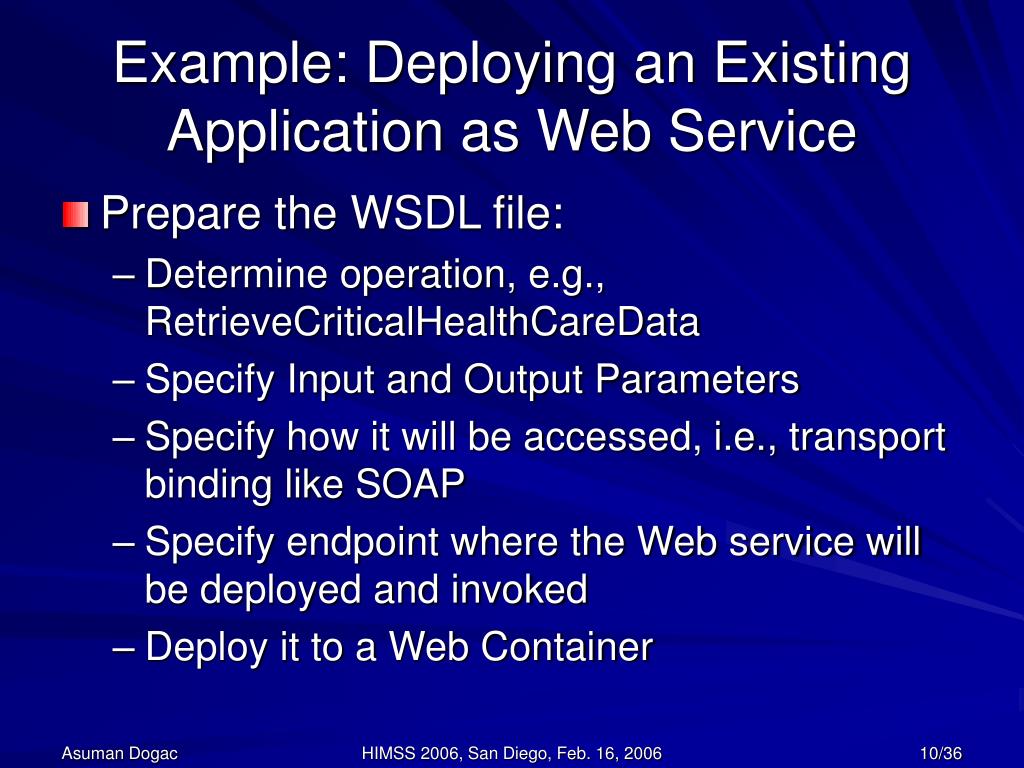 Example: Deploying an Existing Application as Web Service

Prepare the WSDL file:

– Determine operation, e.g., RetrieveCriticalHealthCareData

– Specify Input and Output Parameters

– Specify how it will be accessed, i.e., transport binding like SOAP

– Specify endpoint where the Web service will be deployed and invoked

– Deploy it to a Web Container

Asuman Dogac

HIMSS 2006, San Diego, Feb. 16, 2006

10/36